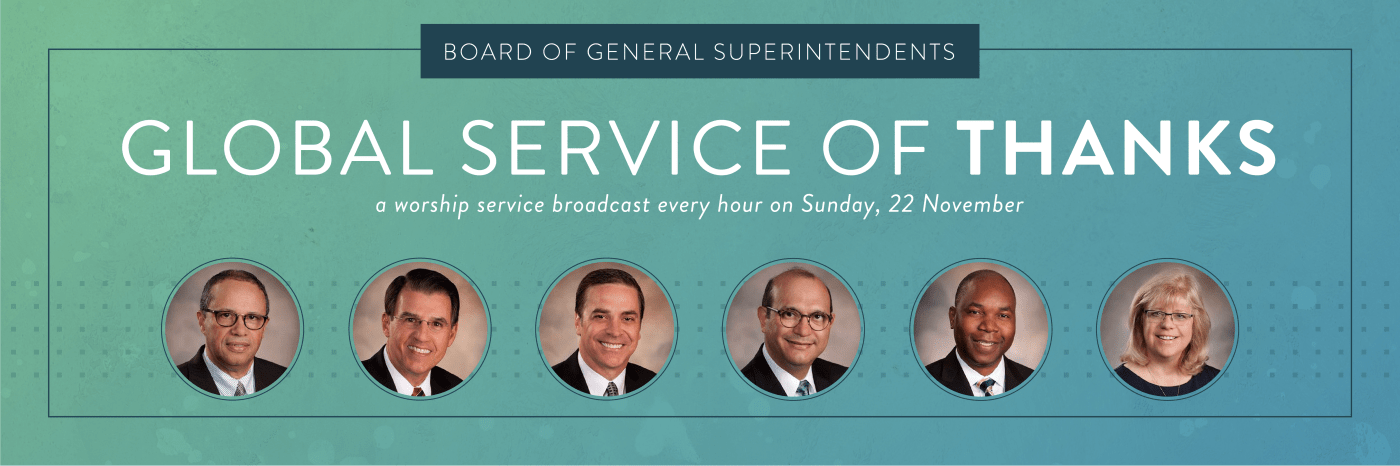 BOARD OF GENERAL SUPERINTENDENTS

GLOBAL SERVICE OF THANKS

a worship service broadcast every hour on Sunday, 22 November